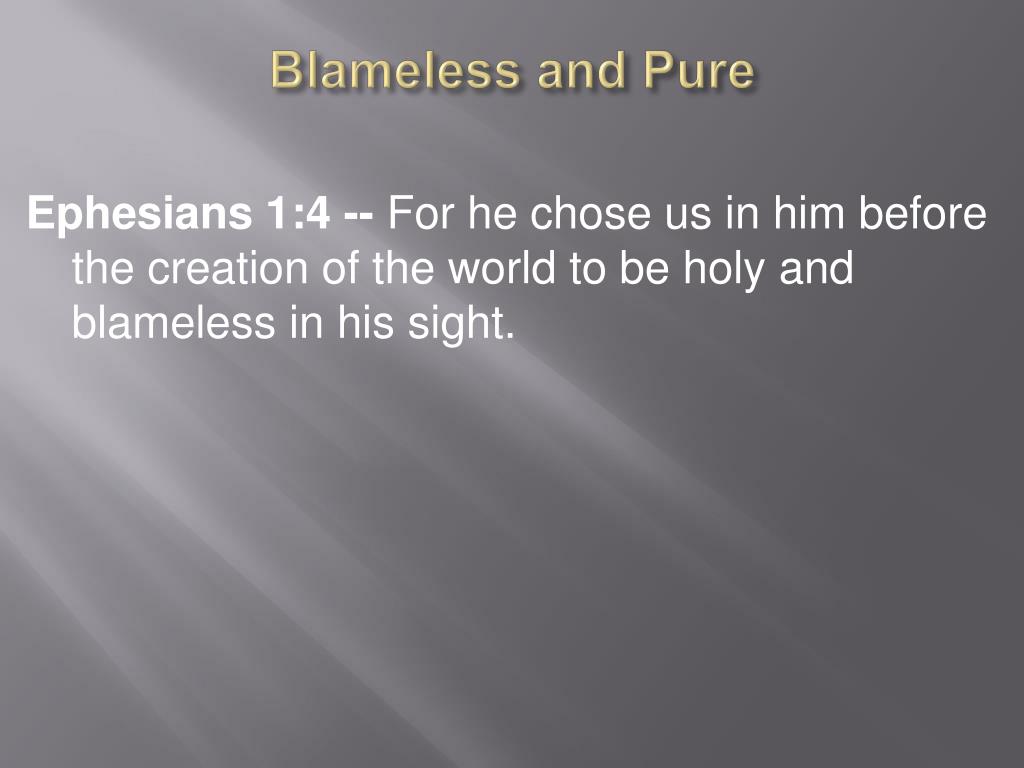 Blameless and Pure

Ephesians 1:4 -- For he chose us in him before the creation of the world to be holy and blameless in his sight.